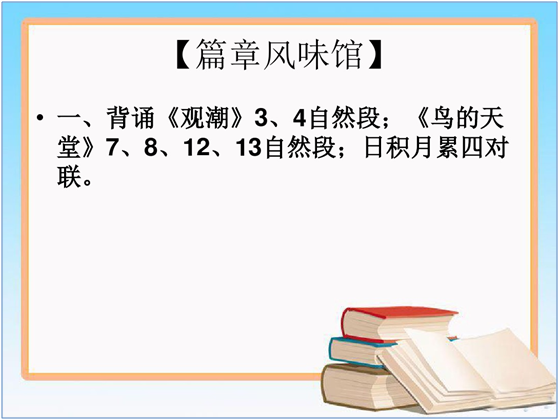 【篇章风味馆】

• 一、背诵《观潮》3、4自然段；《鸟的天堂》7、8、12、13自然段；日积月累四对联。